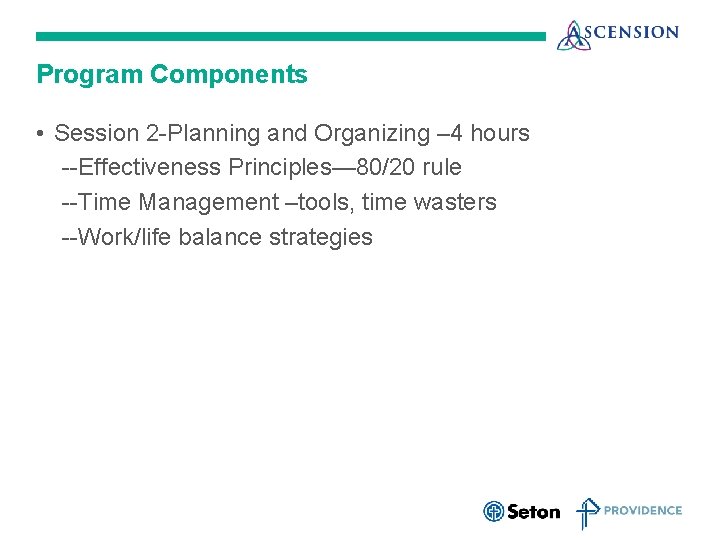 ASCENSION

Program Components

• Session 2-Planning and Organizing –4 hours
--Effectiveness Principles—80/20 rule
--Time Management –tools, time wasters
--Work/life balance strategies

Seton PROVIDENCE